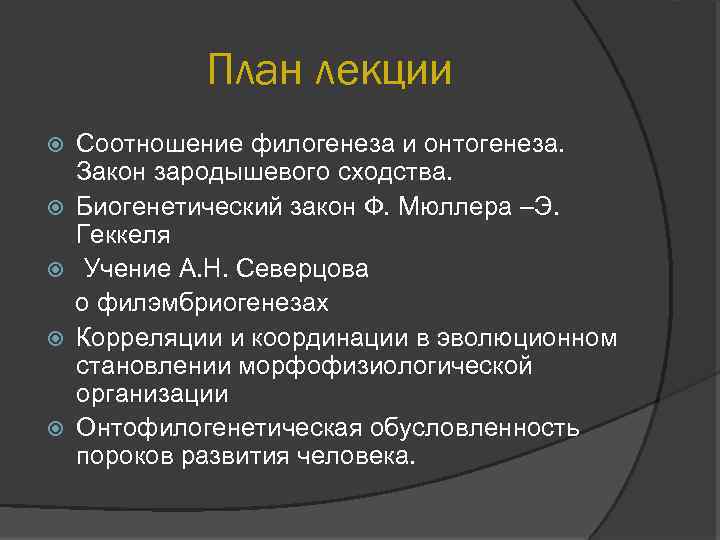 План лекции

Соотношение филогенеза и онтогенеза. Закон зародышевого сходства.
Биогенетический закон Ф. Мюллера –Э. Геккеля
Учение А.Н. Северцова
о филэмбриогенезах
Корреляции и координации в эволюционном становлении морфофизиологической организации
Онтофилогенетическая обусловленность пороков развития человека.